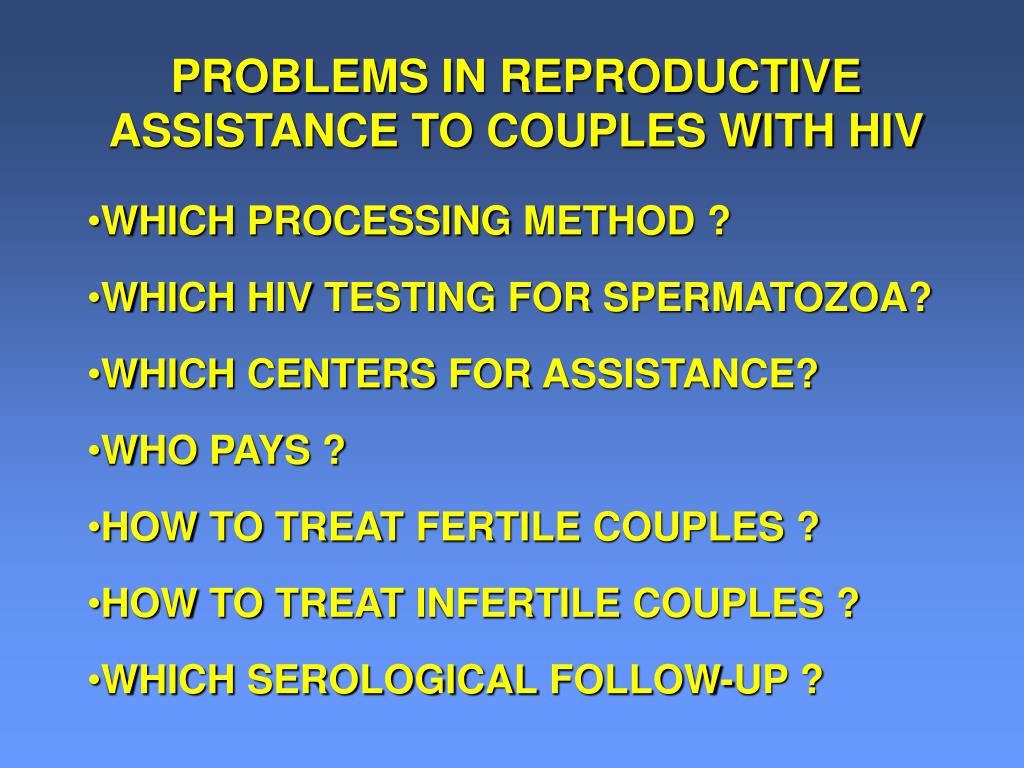 PROBLEMS IN REPRODUCTIVE ASSISTANCE TO COUPLES WITH HIV

•WHICH PROCESSING METHOD ?

•WHICH HIV TESTING FOR SPERMATOZOA?

•WHICH CENTERS FOR ASSISTANCE?

•WHO PAYS ?

•HOW TO TREAT FERTILE COUPLES ?

•HOW TO TREAT INFERTILE COUPLES ?

•WHICH SEROLOGICAL FOLLOW-UP ?